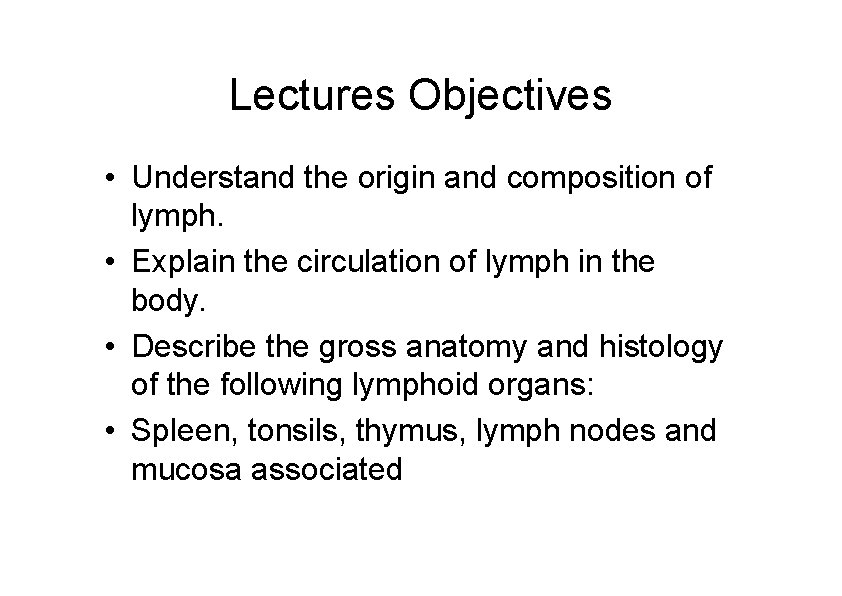 Lectures Objectives

• Understand the origin and composition of lymph.
• Explain the circulation of lymph in the body.
• Describe the gross anatomy and histology of the following lymphoid organs:
• Spleen, tonsils, thymus, lymph nodes and mucosa associated